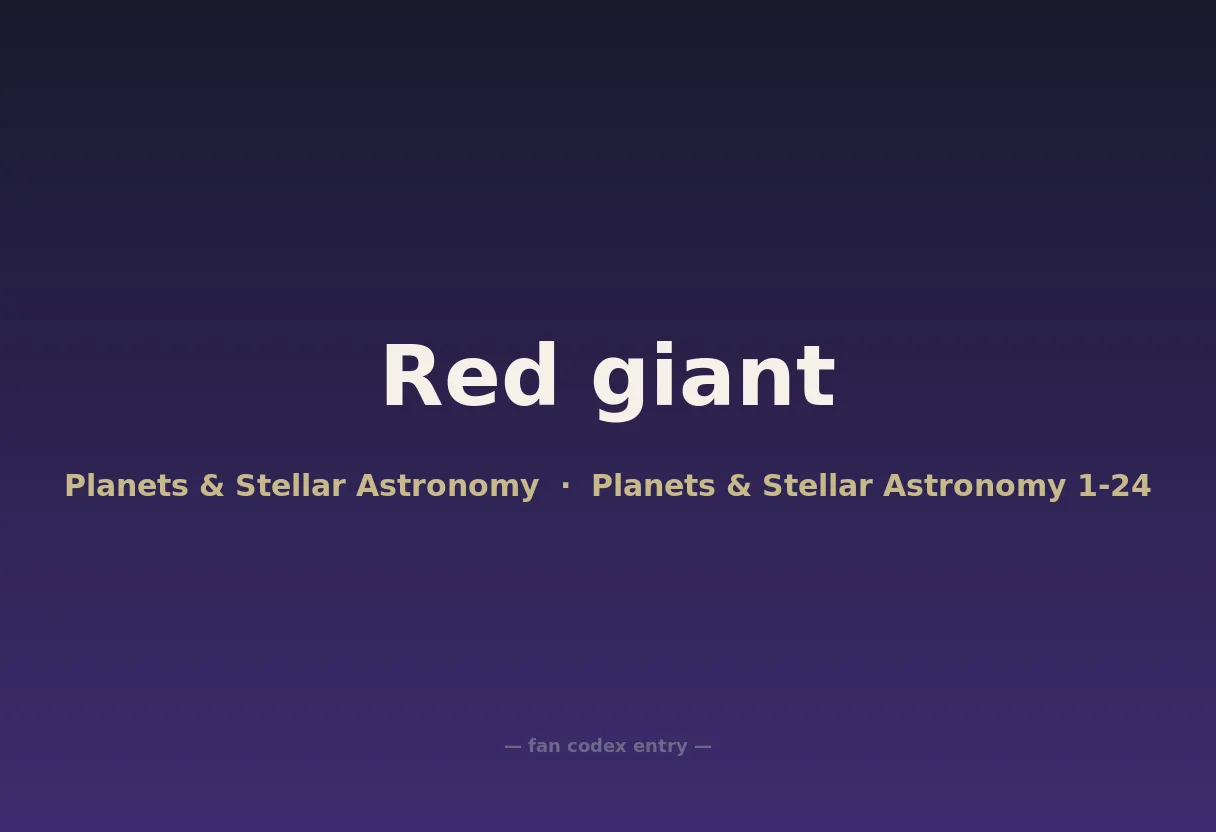 Red giant

Planets & Stellar Astronomy · Planets & Stellar Astronomy 1-24

— fan codex entry —